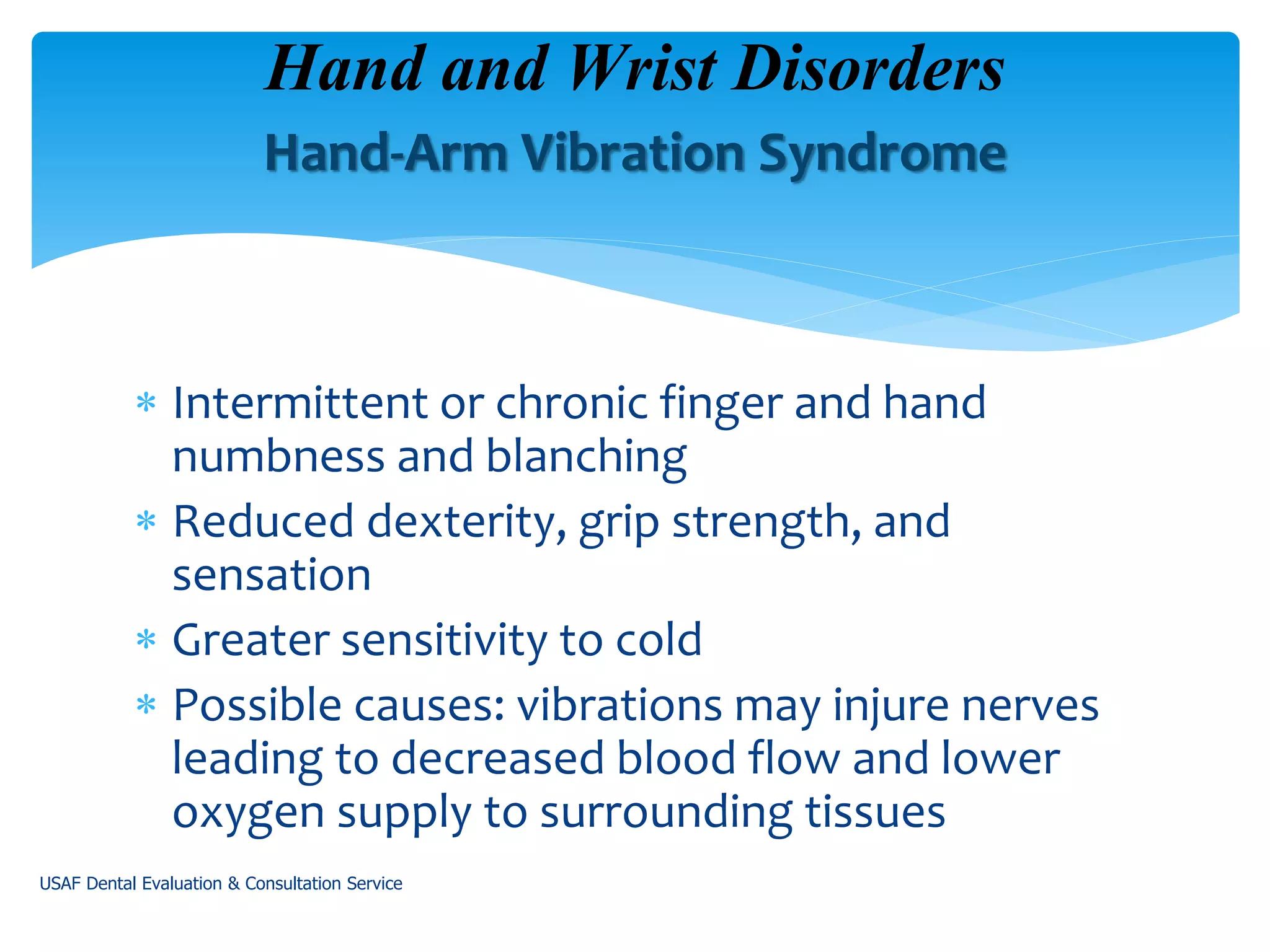 Hand and Wrist Disorders
Hand-Arm Vibration Syndrome

* Intermittent or chronic finger and hand numbness and blanching
* Reduced dexterity, grip strength, and sensation
* Greater sensitivity to cold
* Possible causes: vibrations may injure nerves leading to decreased blood flow and lower oxygen supply to surrounding tissues

USAF Dental Evaluation & Consultation Service